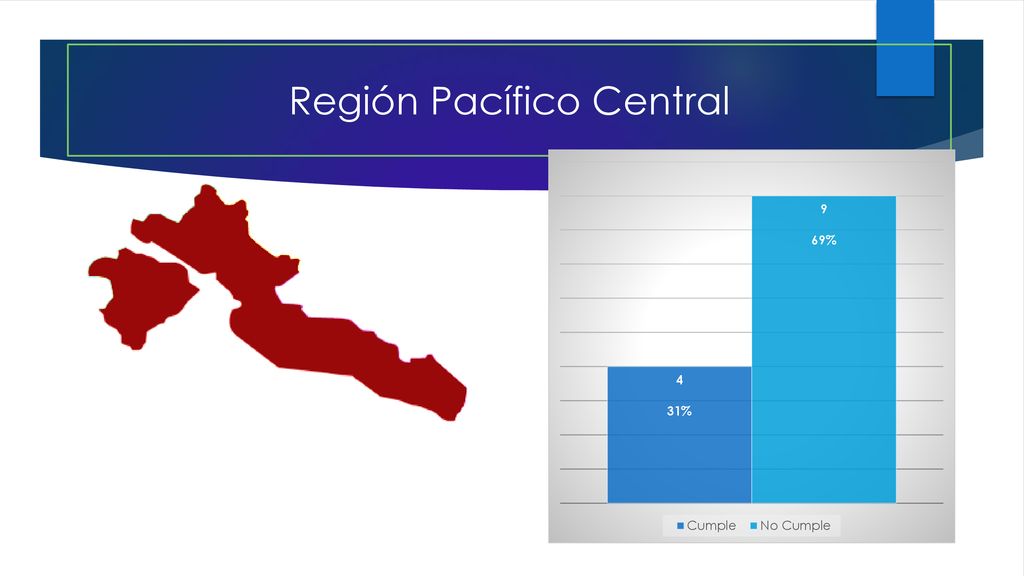 Región Pacífico Central

4

31%

9

69%

Cumple No Cumple